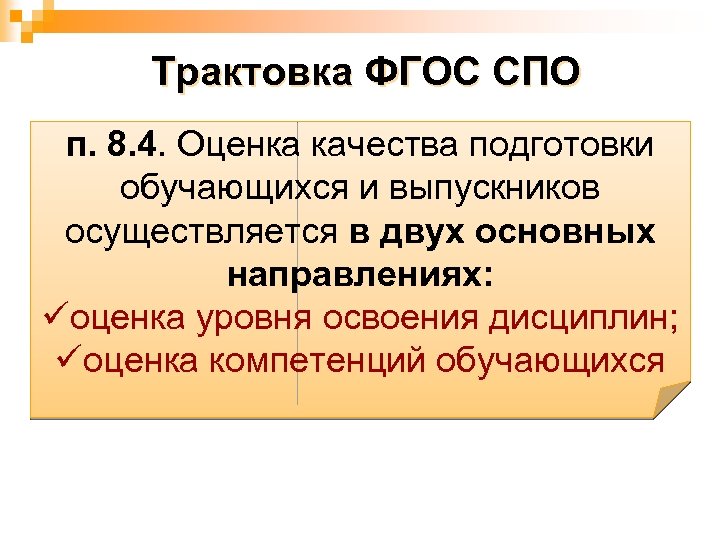 Трактовка ФГОС СПО

п. 8.4. Оценка качества подготовки обучающихся и выпускников осуществляется в двух основных направлениях:
✓оценка уровня освоения дисциплин;
✓оценка компетенций обучающихся